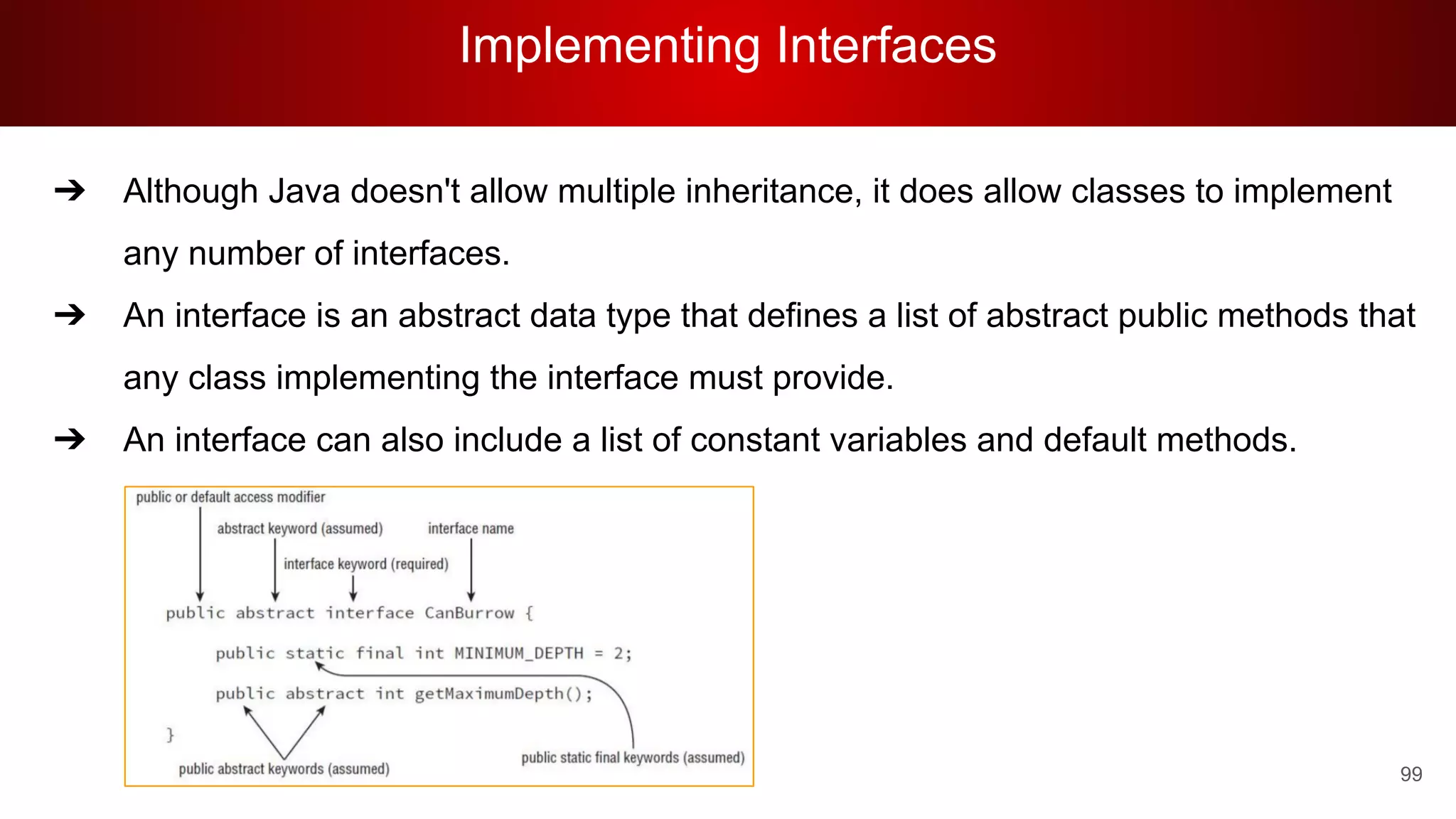 Implementing Interfaces

➔ Although Java doesn't allow multiple inheritance, it does allow classes to implement any number of interfaces.

➔ An interface is an abstract data type that defines a list of abstract public methods that any class implementing the interface must provide.

➔ An interface can also include a list of constant variables and default methods.

public or default access modifier

abstract keyword (assumed)

interface name

interface keyword (required)

public abstract interface CanBurrow {

public static final int MINIMUM_DEPTH = 2;

public abstract int getMaximumDepth();

}

public abstract keywords (assumed)

public static final keywords (assumed)

99